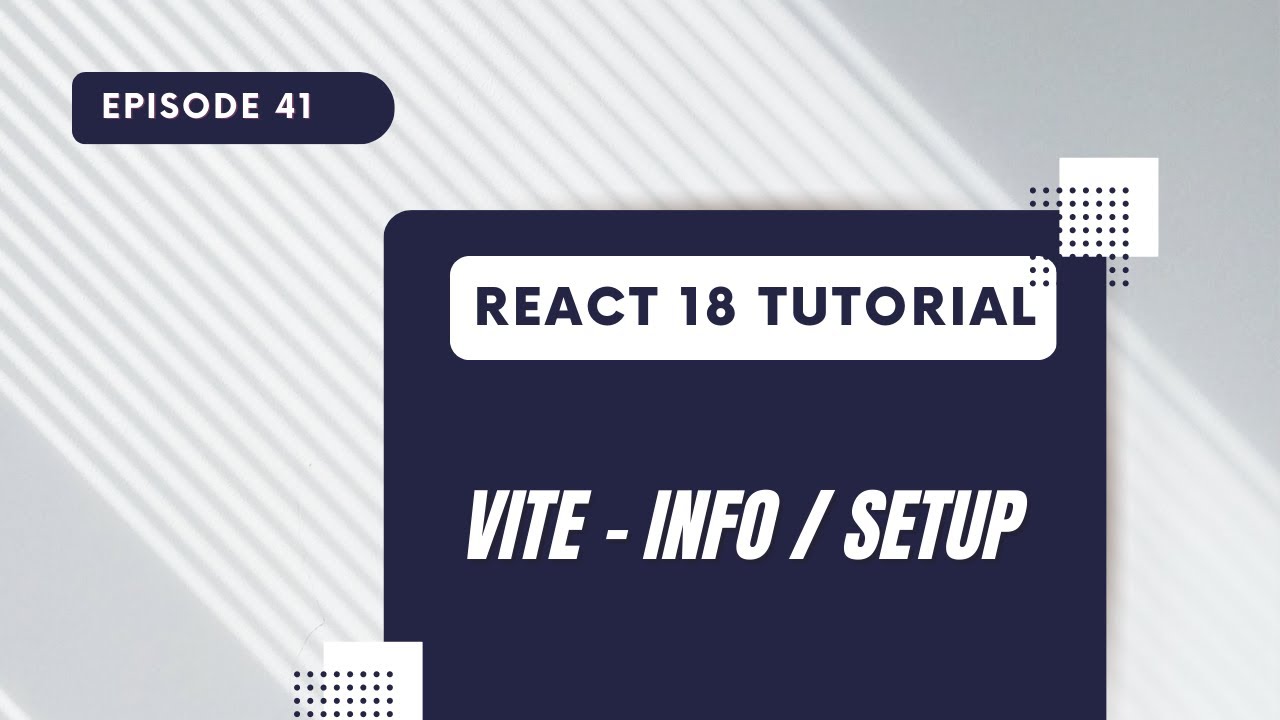 EPISODE 41

REACT 18 TUTORIAL

VITE - INFO / SETUP